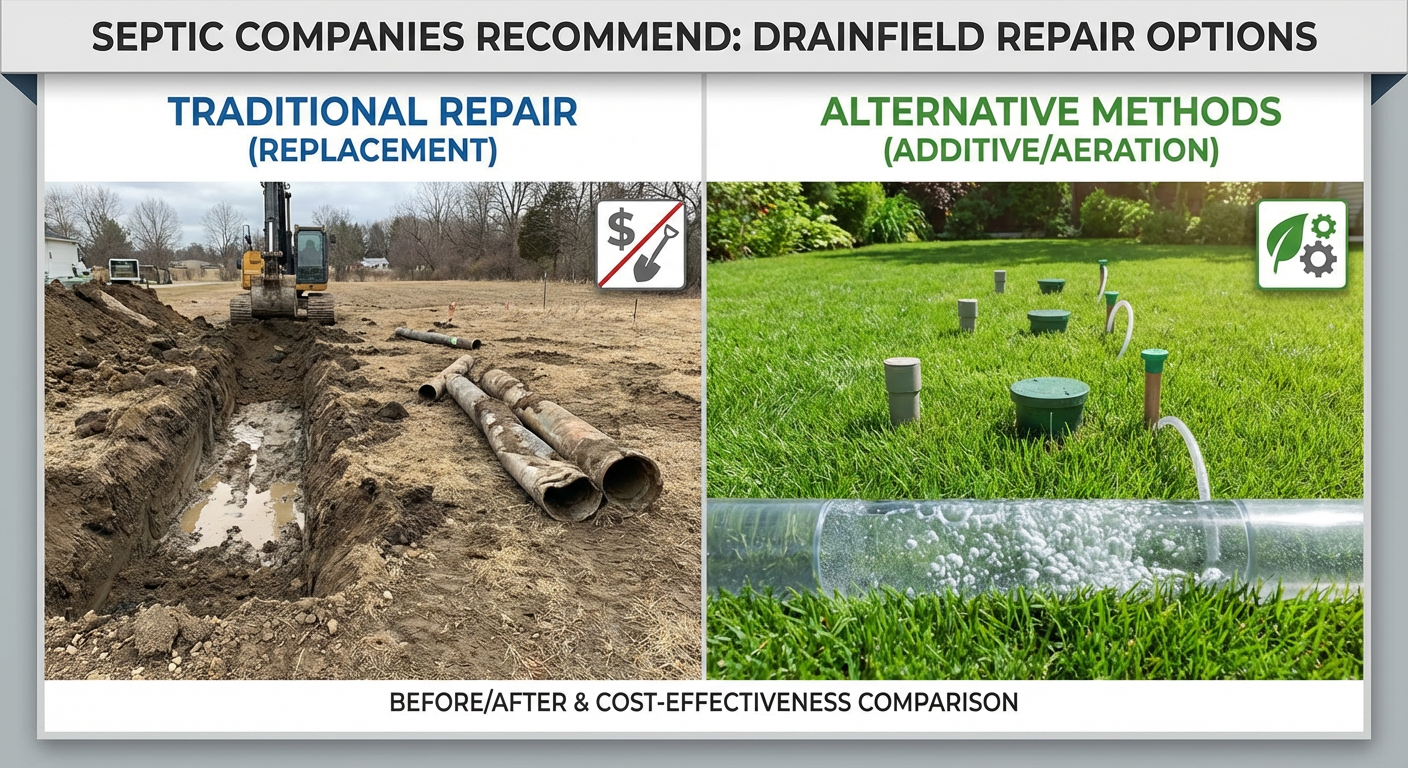 SEPTIC COMPANIES RECOMMEND: DRAINFIELD REPAIR OPTIONS

TRADITIONAL REPAIR
(REPLACEMENT)

$

ALTERNATIVE METHODS
(ADDITIVE/AERATION)

BEFORE/AFTER & COST-EFFECTIVENESS COMPARISON